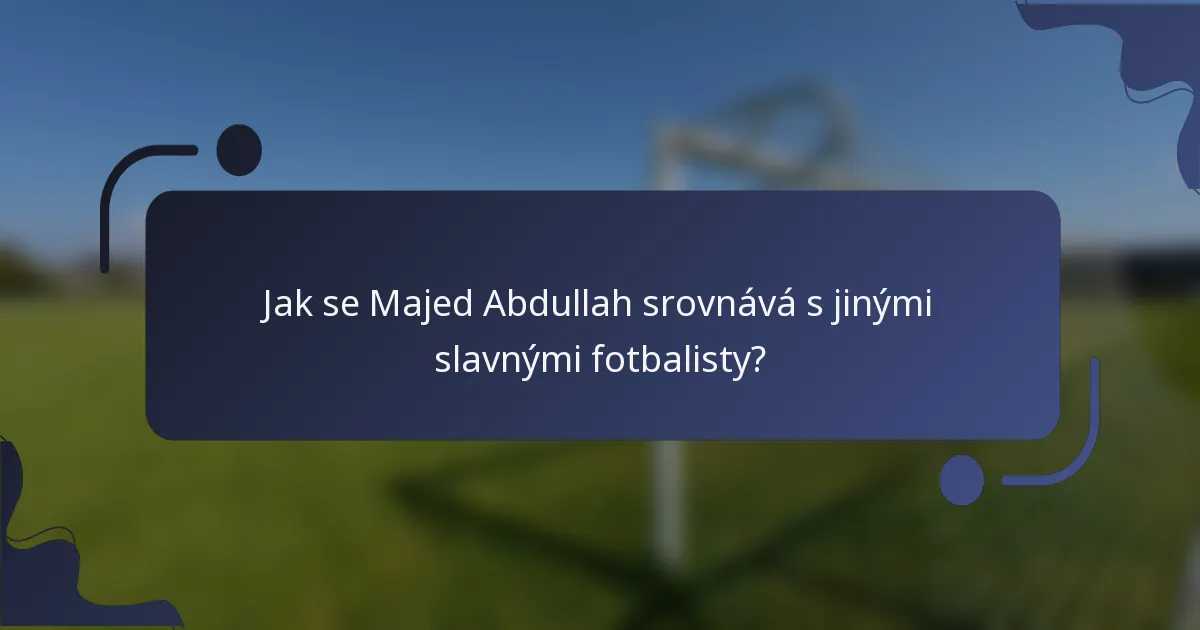 Jak se Majed Abdullah srovnává s jinými slavnými fotbalisty?